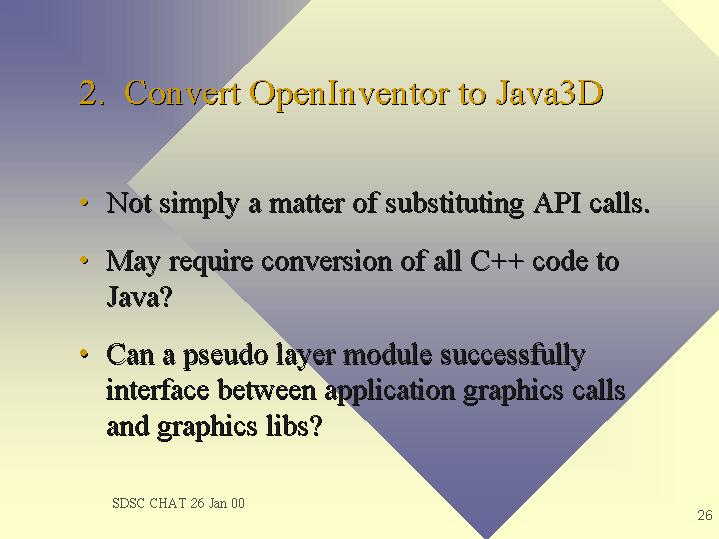 2. Convert OpenInventor to Java3D

• Not simply a matter of substituting API calls.

• May require conversion of all C++ code to Java?

• Can a pseudo layer module successfully interface between application graphics calls and graphics libs?

SDSC CHAT 26 Jan 00

26